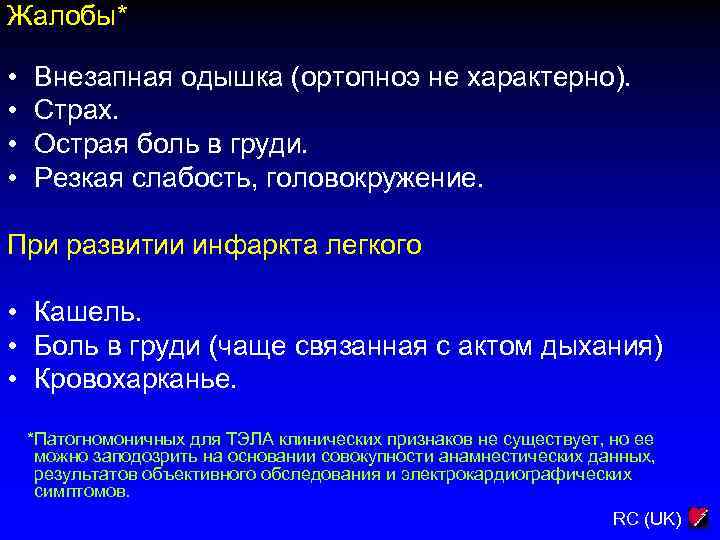 Жалобы*

• Внезапная одышка (ортопноэ не характерно).
• Страх.
• Острая боль в груди.
• Резкая слабость, головокружение.

При развитии инфаркта легкого

• Кашель.
• Боль в груди (чаще связанная с актом дыхания)
• Кровохарканье.

*Патогномоничных для ТЭЛА клинических признаков не существует, но ее можно заподозрить на основании совокупности анамнестических данных, результатов объективного обследования и электрокардиографических симптомов.

RC (UK)